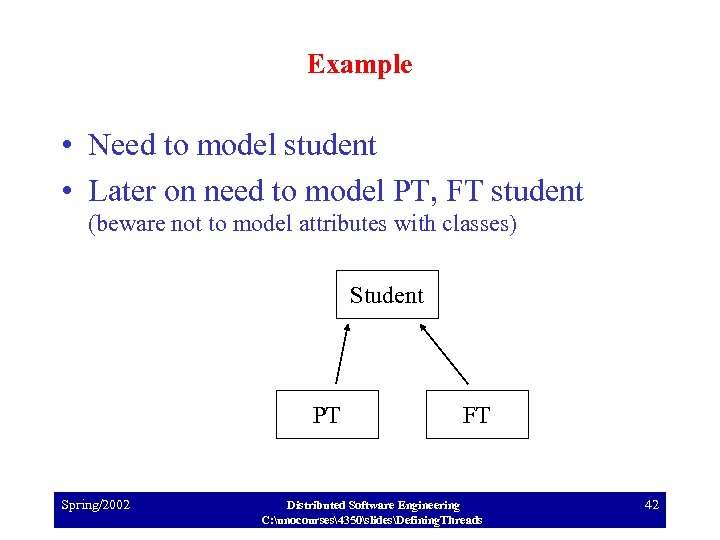 Example

• Need to model student
• Later on need to model PT, FT student (beware not to model attributes with classes)

Student

PT

FT

Spring/2002

Distributed Software Engineering
C:\unocourses\4350\slides\DefiningThreads

42